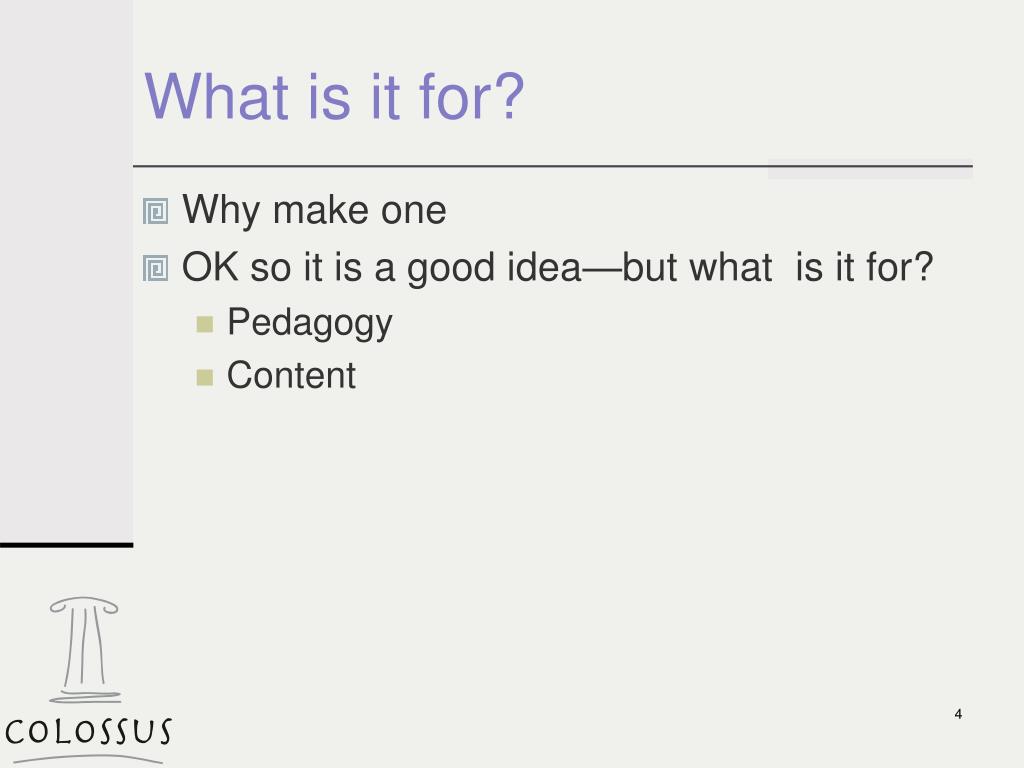 What is it for?

Why make one

OK so it is a good idea—but what is it for?

Pedagogy

Content

COLOSSUS

4